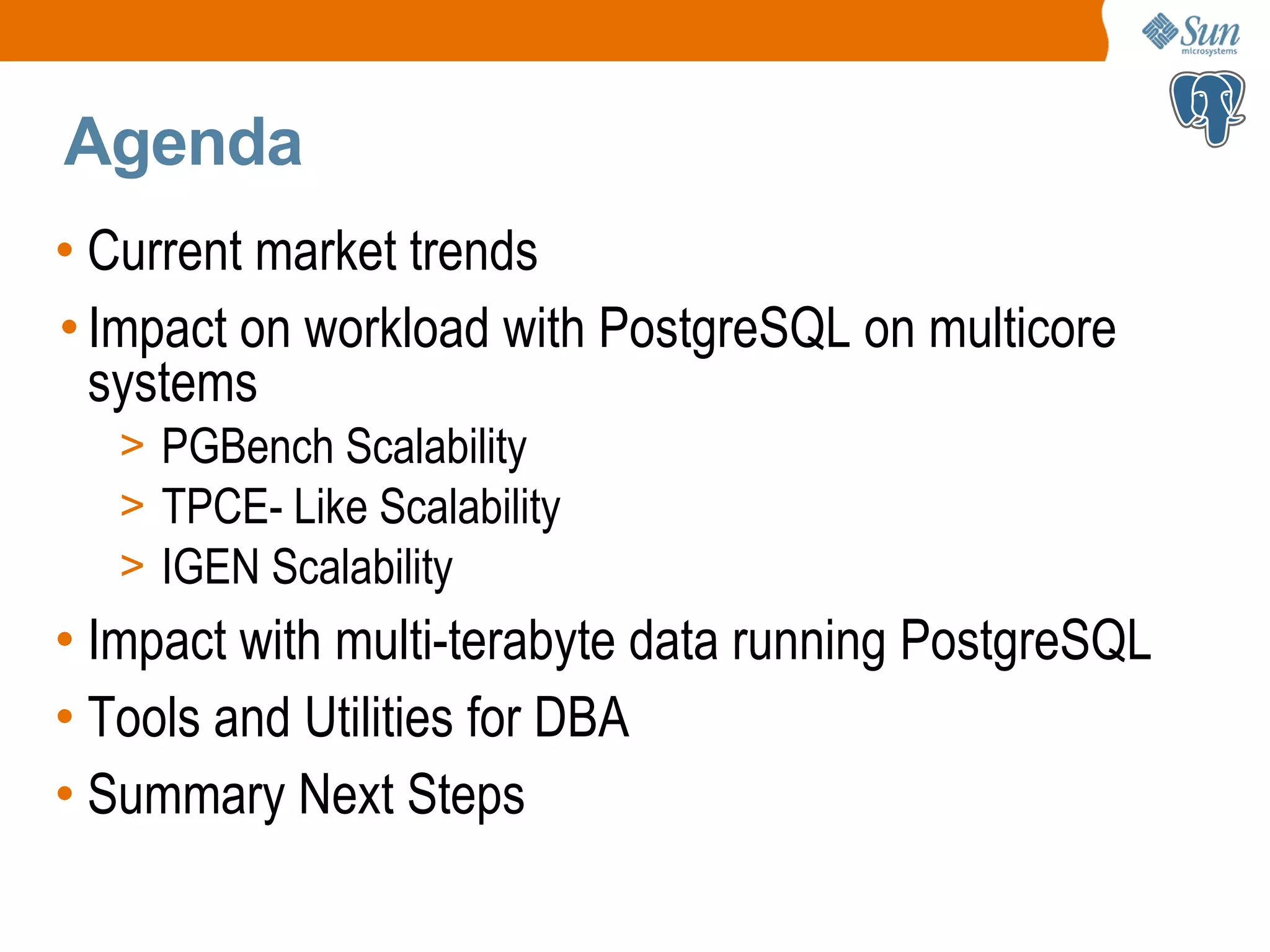 Sun microsystems

Agenda

• Current market trends
• Impact on workload with PostgreSQL on multicore systems
> PGBench Scalability
> TPCE- Like Scalability
> IGEN Scalability
• Impact with multi-terabyte data running PostgreSQL
• Tools and Utilities for DBA
• Summary Next Steps